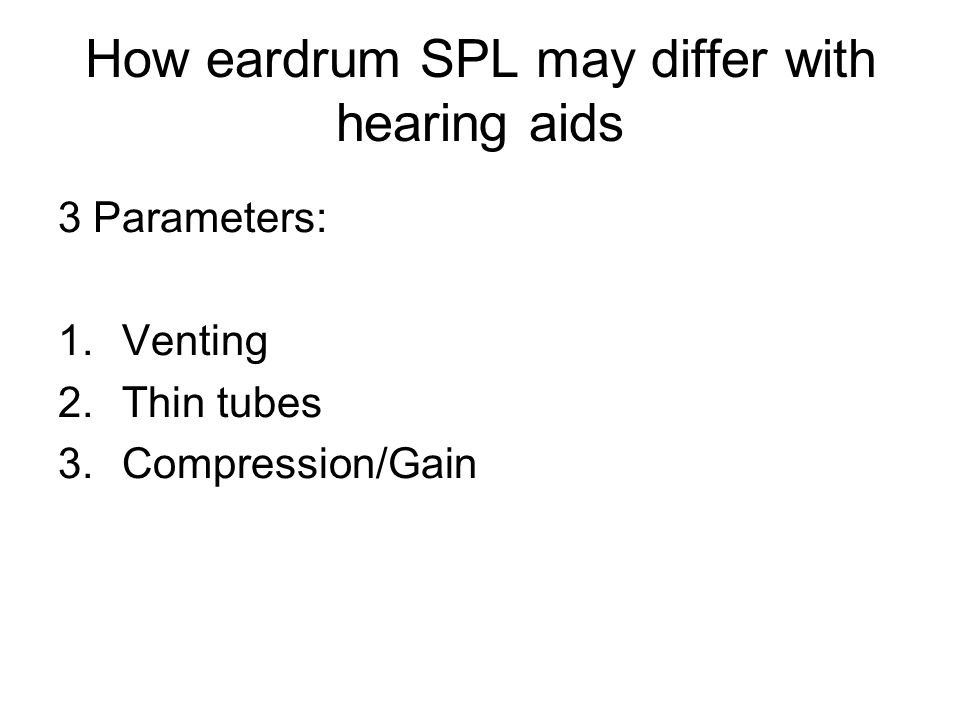 How eardrum SPL may differ with hearing aids

3 Parameters:

1. Venting
2. Thin tubes
3. Compression/Gain